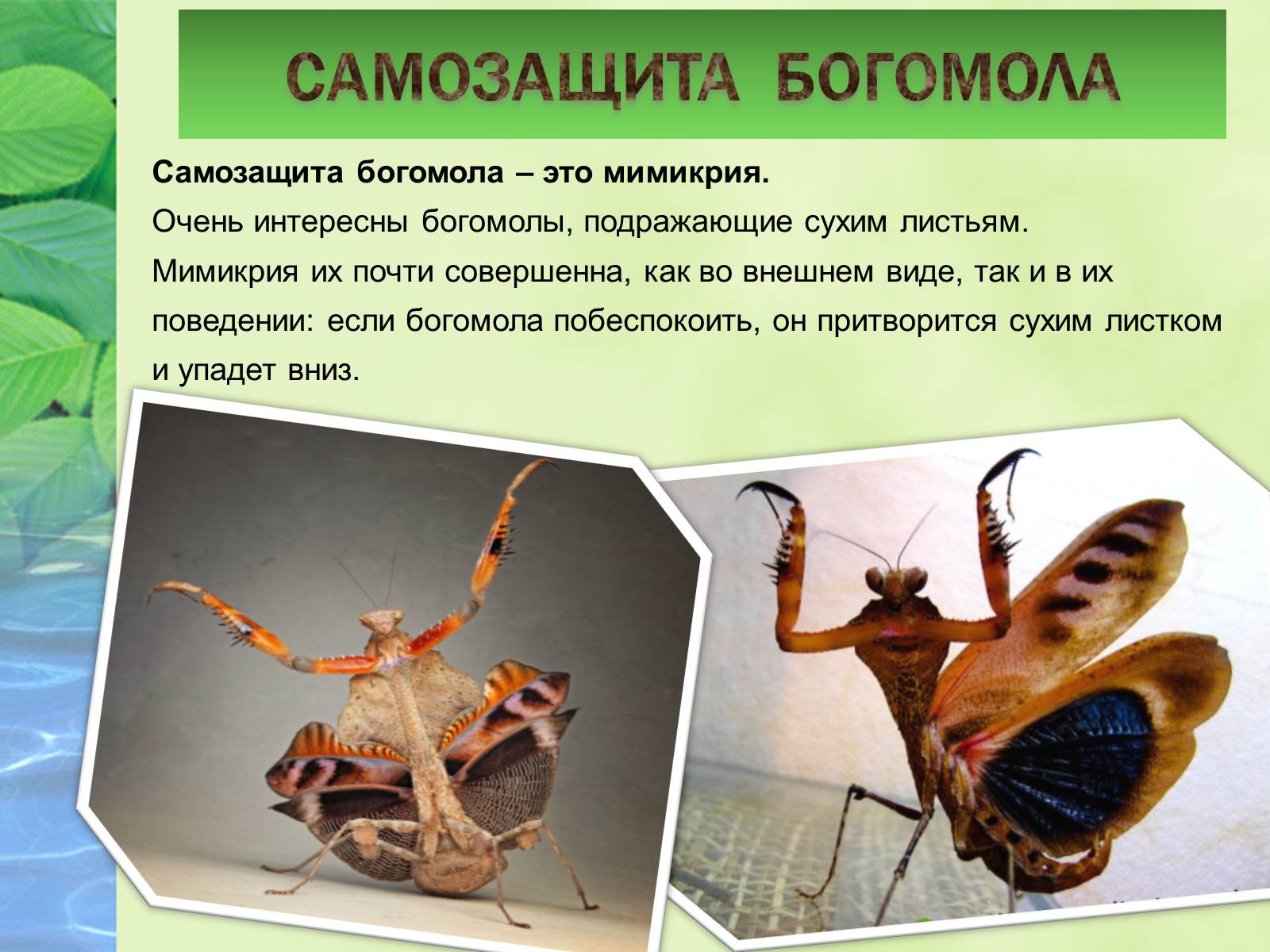 САМОЗАЩИТА БОГОМОЛА

Самозащита богомола – это мимикрия.

Очень интересны богомолы, подражающие сухим листьям. Мимикрия их почти совершенна, как во внешнем виде, так и в их поведении: если богомола побеспокоить, он притворится сухим листком и упадет вниз.